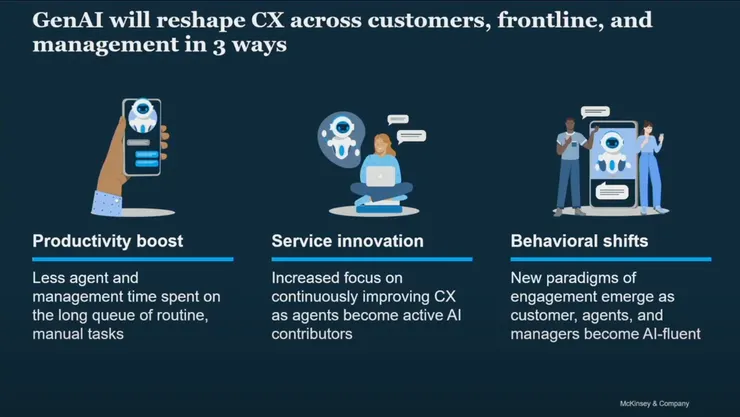 GenAI will reshape CX across customers, frontline, and management in 3 ways

Productivity boost

Less agent and management time spent on the long queue of routine, manual tasks

Service innovation

Increased focus on continuously improving CX as agents become active AI contributors

Behavioral shifts

New paradigms of engagement emerge as customer, agents, and managers become AI-fluent

McKinsey & Company